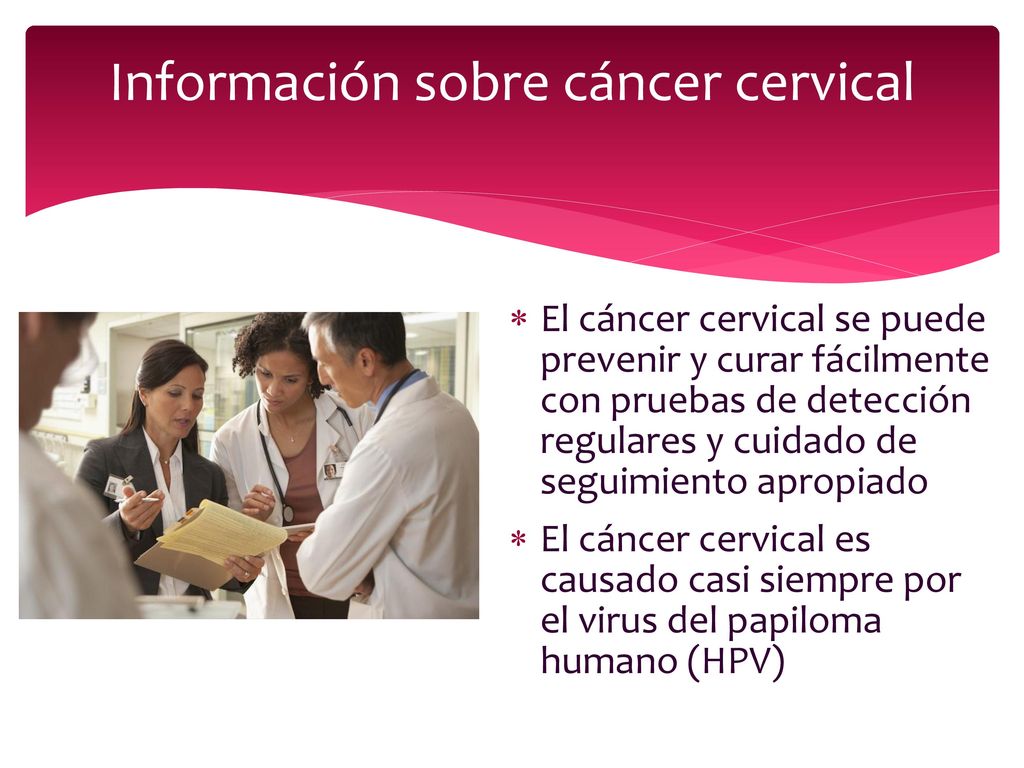 Información sobre cáncer cervical

* El cáncer cervical se puede prevenir y curar fácilmente con pruebas de detección regulares y cuidado de seguimiento apropiado
* El cáncer cervical es causado casi siempre por el virus del papiloma humano (HPV)